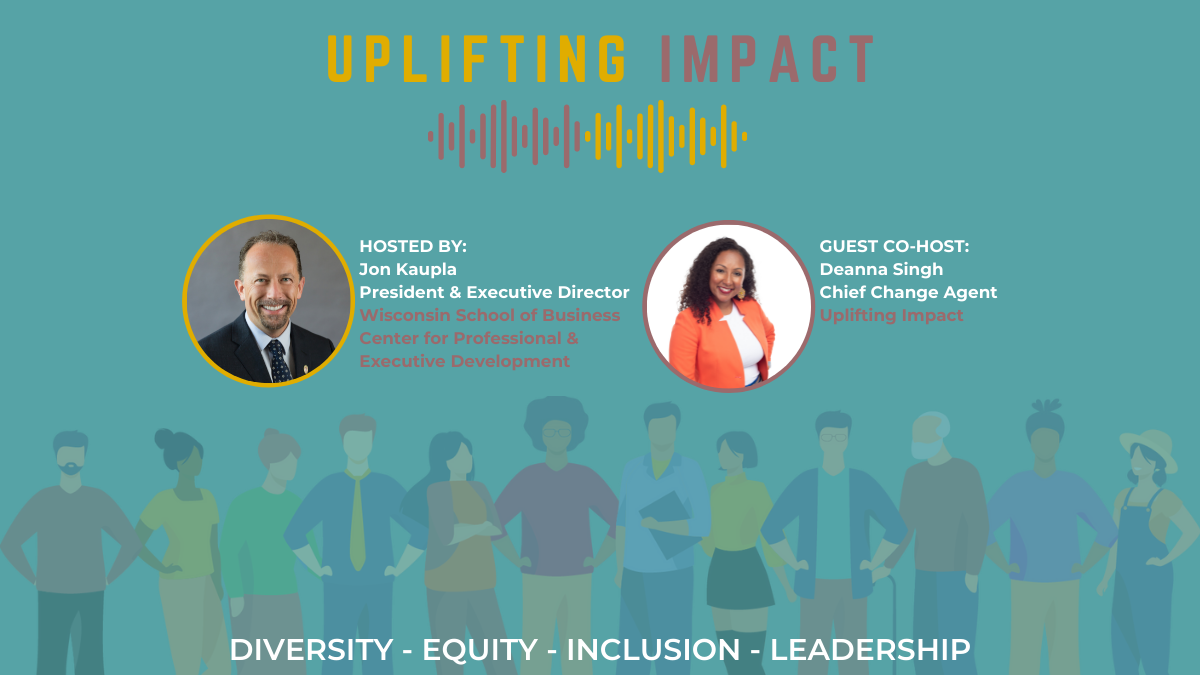 UPLIFTING IMPACT

HOSTED BY:
Jon Kaupla
President & Executive Director
Wisconsin School of Business Center for Professional & Executive Development

GUEST CO-HOST:
Deanna Singh
Chief Change Agent
Uplifting Impact

DIVERSITY - EQUITY - INCLUSION - LEADERSHIP